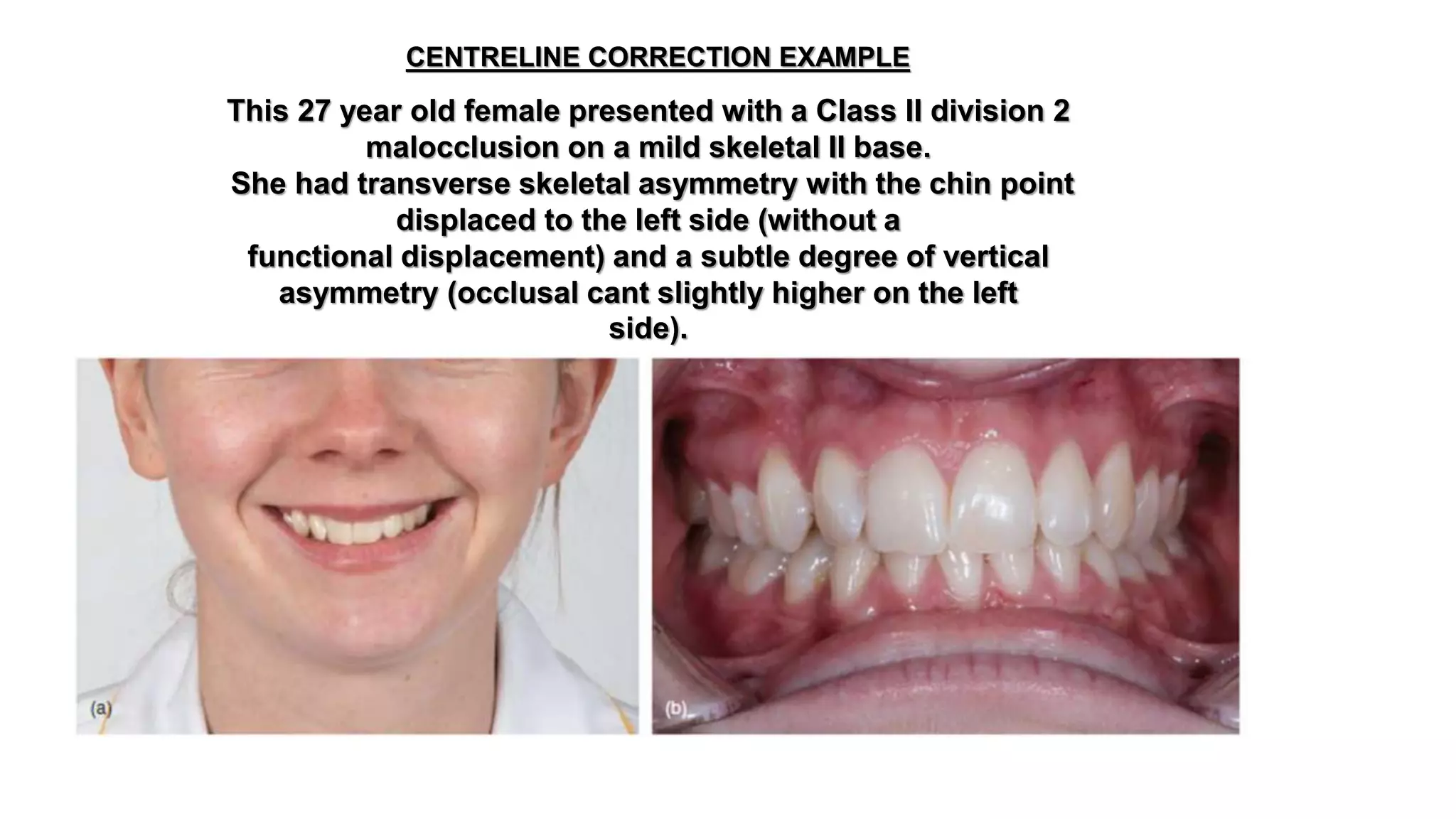 CENTRELINE CORRECTION EXAMPLE

This 27 year old female presented with a Class II division 2 malocclusion on a mild skeletal II base.
She had transverse skeletal asymmetry with the chin point displaced to the left side (without a functional displacement) and a subtle degree of vertical asymmetry (occlusal cant slightly higher on the left side).

(a)

(b)